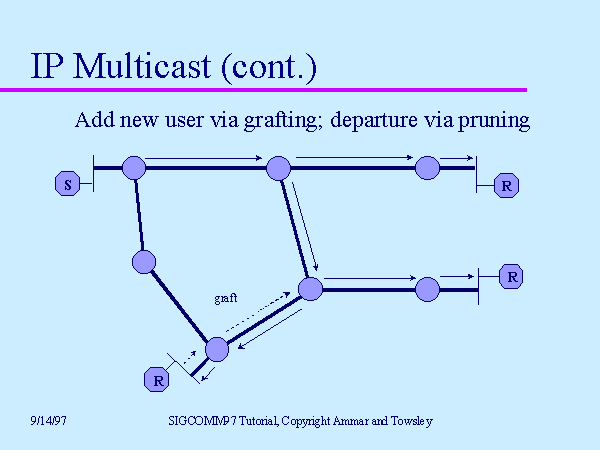 IP Multicast (cont.)

Add new user via grafting; departure via pruning

S

R

R

graft

R

9/14/97

SIGCOMM97 Tutorial, Copyright Ammar and Towsley